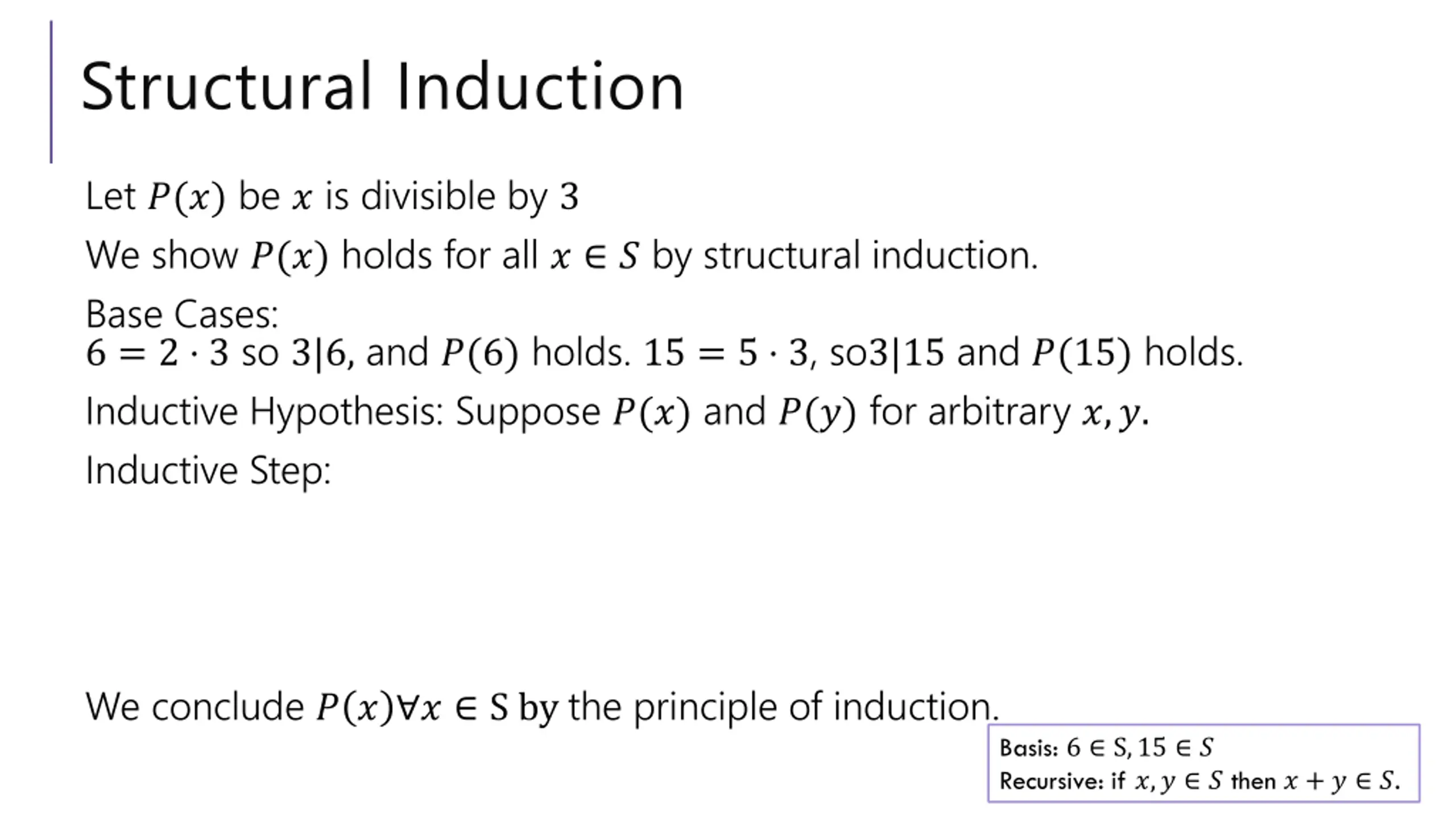 Structural Induction

Let $P(x)$ be $x$ is divisible by 3

We show $P(x)$ holds for all $x \in S$ by structural induction.

Base Cases:
$6 = 2 \cdot 3$ so $3|6$, and $P(6)$ holds. $15 = 5 \cdot 3$, so$3|15$ and $P(15)$ holds.

Inductive Hypothesis: Suppose $P(x)$ and $P(y)$ for arbitrary $x, y$.

Inductive Step:

We conclude $P(x) \forall x \in S$ by the principle of induction.

Basis: $6 \in S, 15 \in S$
Recursive: if $x, y \in S$ then $x + y \in S$.